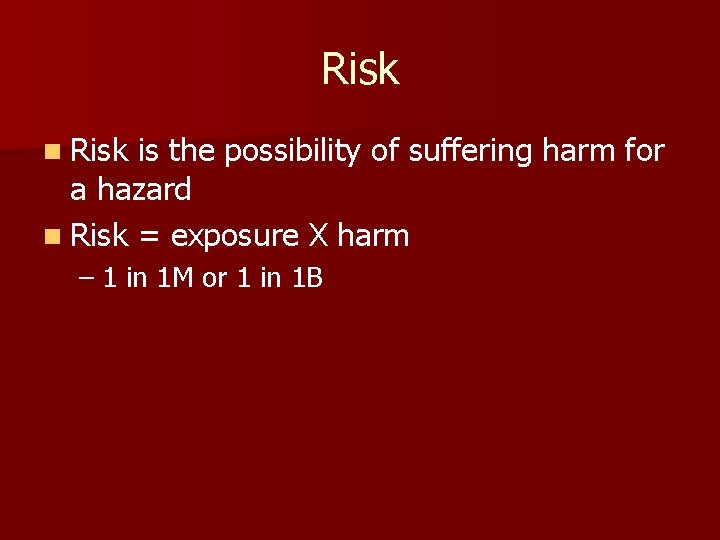 Risk

Risk is the possibility of suffering harm for a hazard

Risk = exposure X harm

– 1 in 1M or 1 in 1B